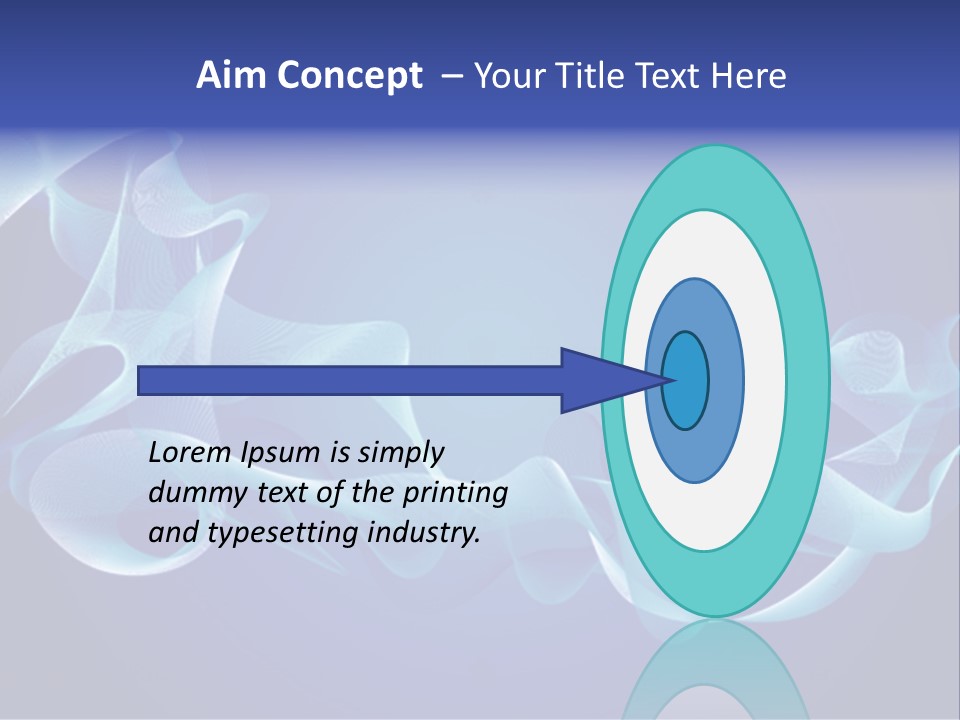 Aim Concept – Your Title Text Here

Lorem Ipsum is simply dummy text of the printing and typesetting industry.